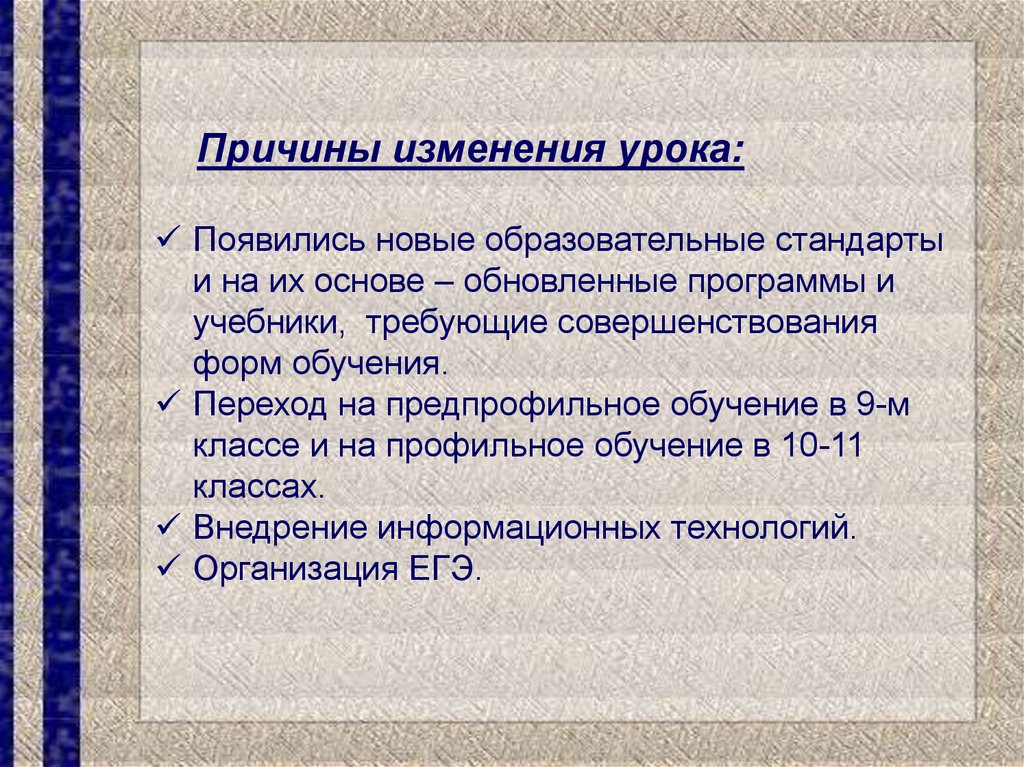 Причины изменения урока:

✓ Появились новые образовательные стандарты и на их основе – обновленные программы и учебники, требующие совершенствования форм обучения.
✓ Переход на предпрофильное обучение в 9-м классе и на профильное обучение в 10-11 классах.
✓ Внедрение информационных технологий.
✓ Организация ЕГЭ.